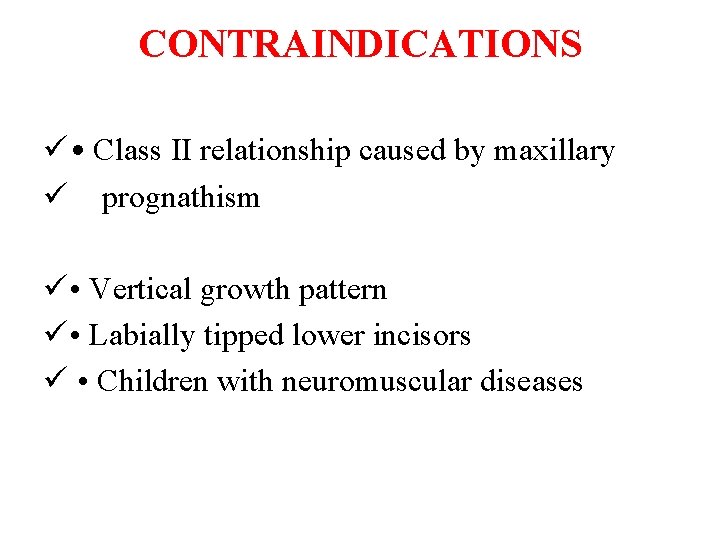 CONTRAINDICATIONS

✓ • Class II relationship caused by maxillary
✓ prognathism

✓ • Vertical growth pattern
✓ • Labially tipped lower incisors
✓ • Children with neuromuscular diseases